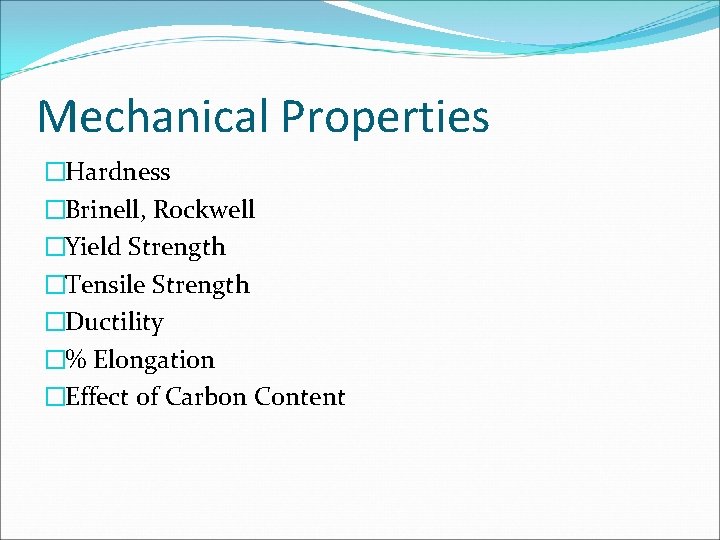 Mechanical Properties

□Hardness
□Brinell, Rockwell
□Yield Strength
□Tensile Strength
□Ductility
□% Elongation
□Effect of Carbon Content